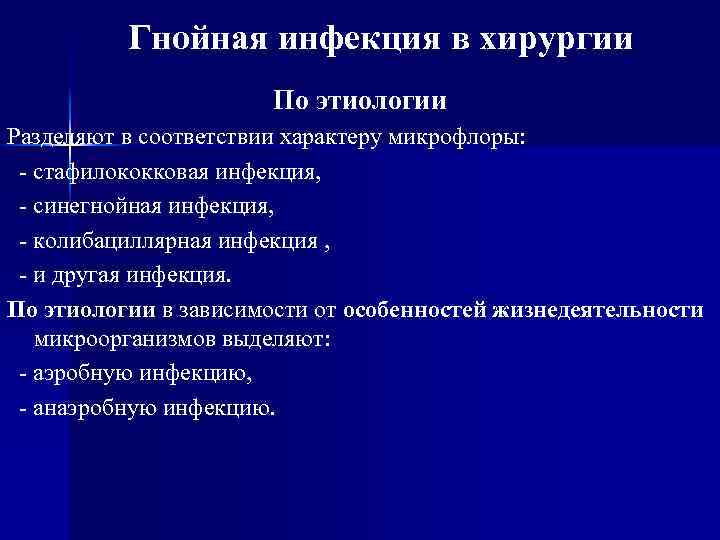 Гнойная инфекция в хирургии

По этиологии

Разделяют в соответствии характеру микрофлоры:

- стафилококковая инфекция,

- синегнойная инфекция,

- колибациллярная инфекция ,

- и другая инфекция.

По этиологии в зависимости от особенностей жизнедеятельности микроорганизмов выделяют:

- аэробную инфекцию,

- анаэробную инфекцию.